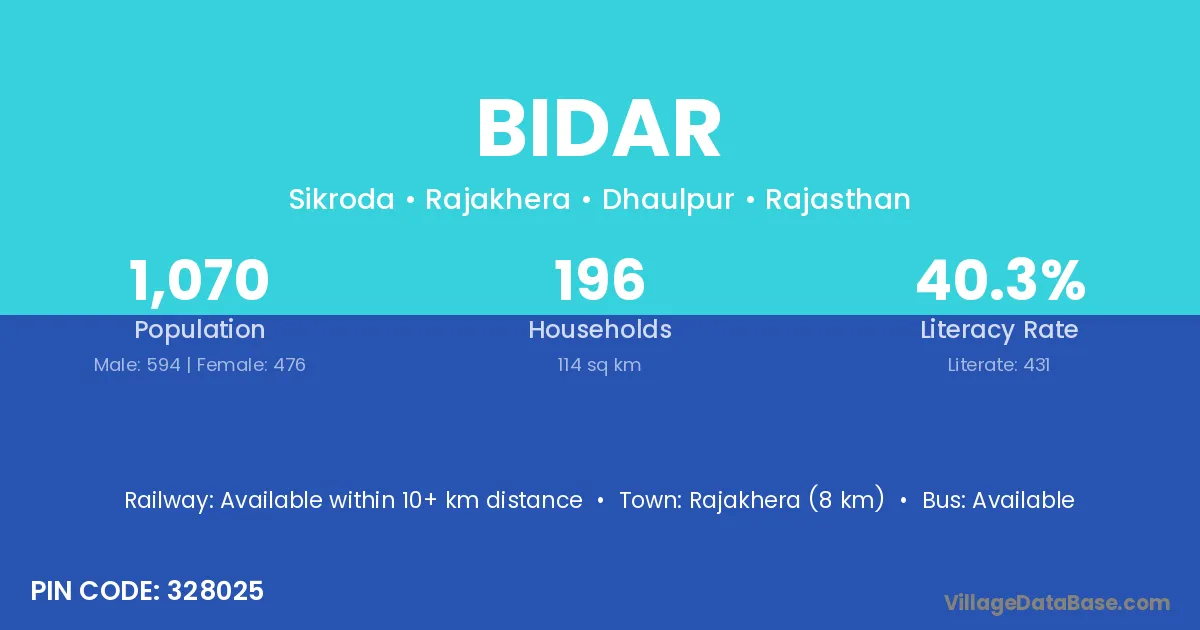 BIDAR

Sikroda • Rajakhera • Dhaulpur • Rajasthan

1,070
Population
Male: 594 | Female: 476

196
Households
114 sq km

40.3%
Literacy Rate
Literate: 431

Railway: Available within 10+ km distance • Town: Rajakhera (8 km) • Bus: Available

PIN CODE: 328025

VillageDataBase.com